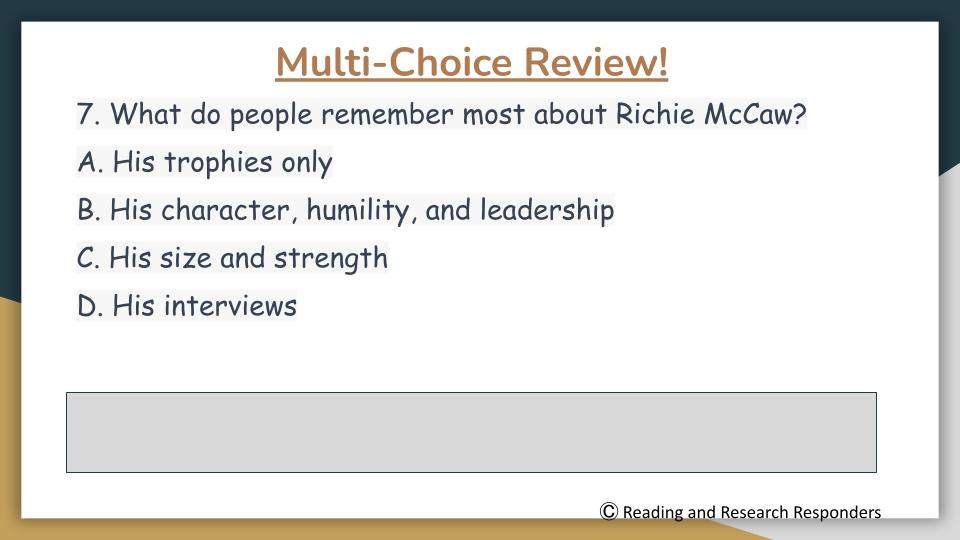 Multi-Choice Review!

7. What do people remember most about Richie McCaw?

A. His trophies only

B. His character, humility, and leadership

C. His size and strength

D. His interviews

© Reading and Research Responders